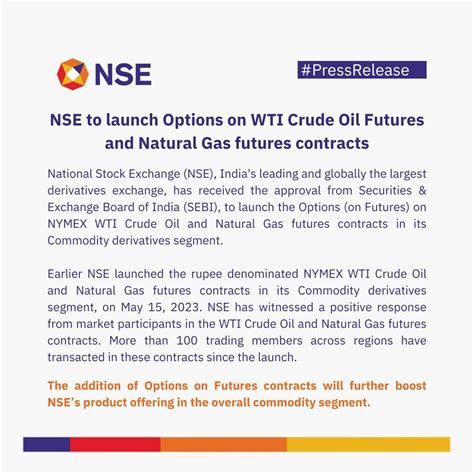 NSE

#PressRelease

NSE to launch Options on WTI Crude Oil Futures and Natural Gas futures contracts

National Stock Exchange (NSE), India's leading and globally the largest derivatives exchange, has received the approval from Securities & Exchange Board of India (SEBI), to launch the Options (on Futures) on NYMEX WTI Crude Oil and Natural Gas futures contracts in its Commodity derivatives segment.

Earlier NSE launched the rupee denominated NYMEX WTI Crude Oil and Natural Gas futures contracts in its Commodity derivatives segment, on May 15, 2023. NSE has witnessed a positive response from market participants in the WTI Crude Oil and Natural Gas futures contracts. More than 100 trading members across regions have transacted in these contracts since the launch.

The addition of Options on Futures contracts will further boost NSE's product offering in the overall commodity segment.